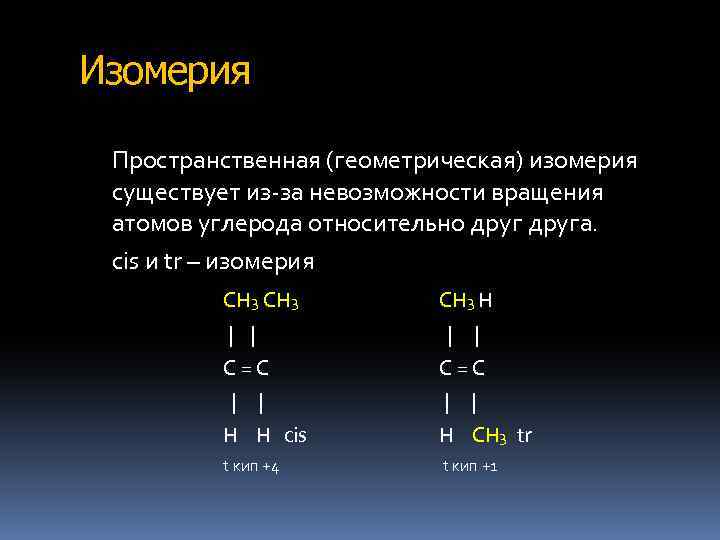 Изомерия

Пространственная (геометрическая) изомерия существует из-за невозможности вращения атомов углерода относительно друг друга.

cis и tr – изомерия

$CH_3$ $CH_3$
| |
C = C
| |
H H cis
t кип +4

$CH_3$ H
| |
C = C
| |
H $CH_3$ tr
t кип +1